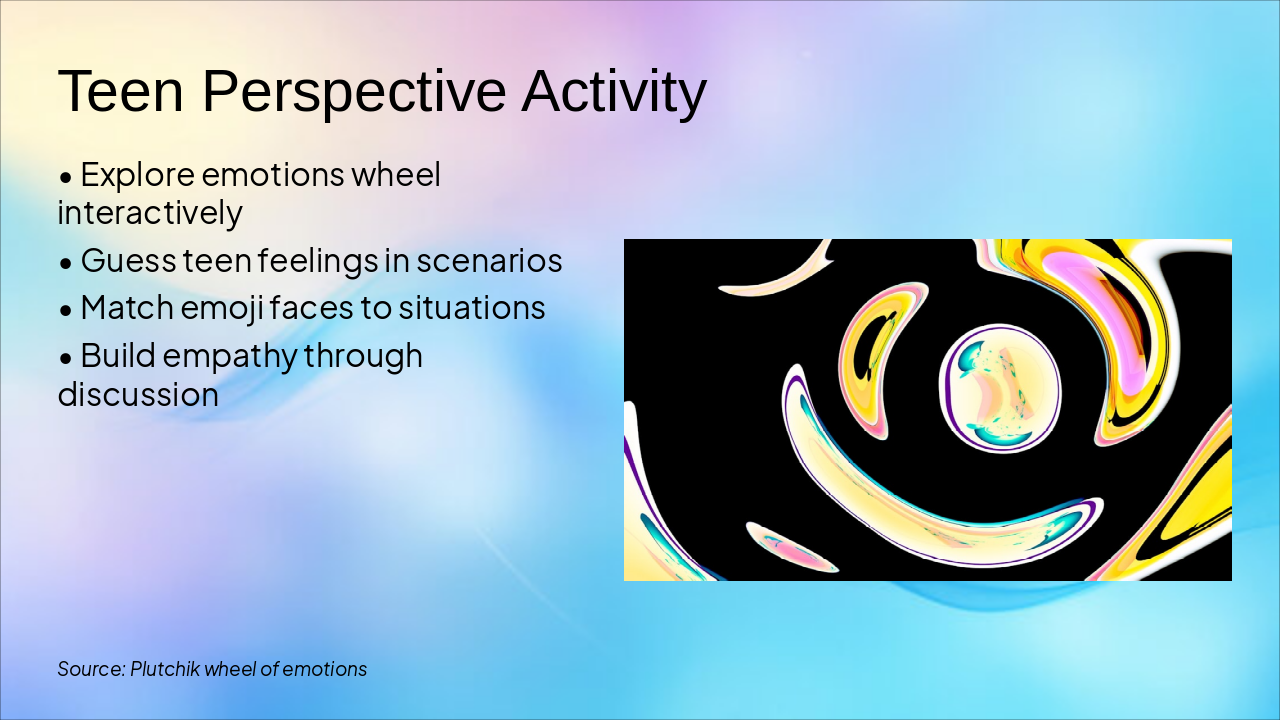 Teen Perspective Activity

• Explore emotions wheel interactively

• Guess teen feelings in scenarios

• Match emoji faces to situations

• Build empathy through discussion

Source: Plutchik wheel of emotions